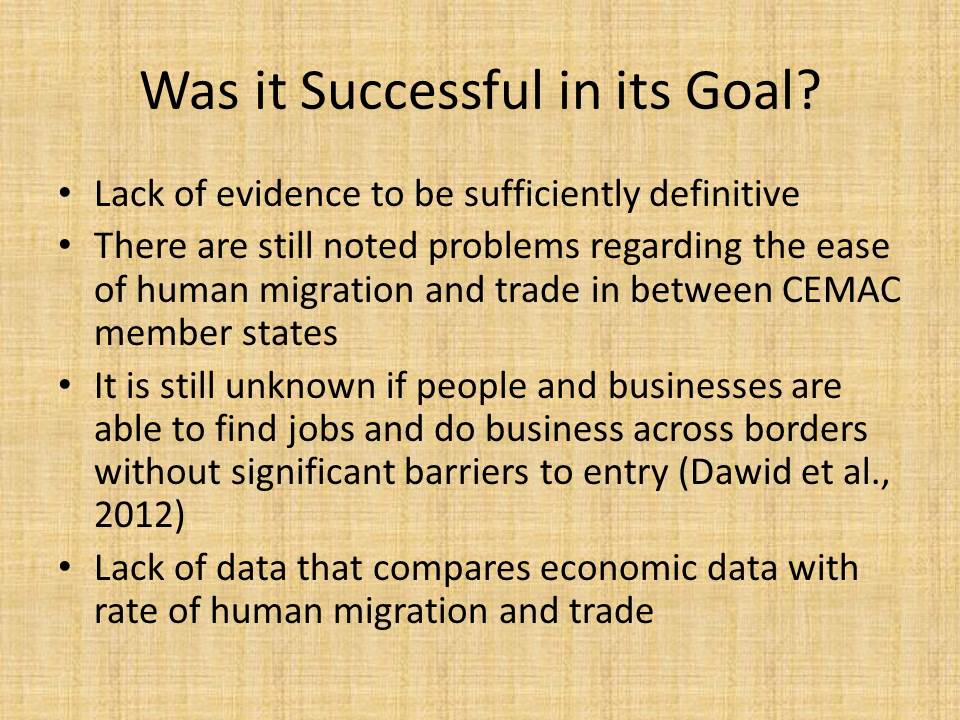 Was it Successful in its Goal?

• Lack of evidence to be sufficiently definitive
• There are still noted problems regarding the ease of human migration and trade in between CEMAC member states
• It is still unknown if people and businesses are able to find jobs and do business across borders without significant barriers to entry (Dawid et al., 2012)
• Lack of data that compares economic data with rate of human migration and trade